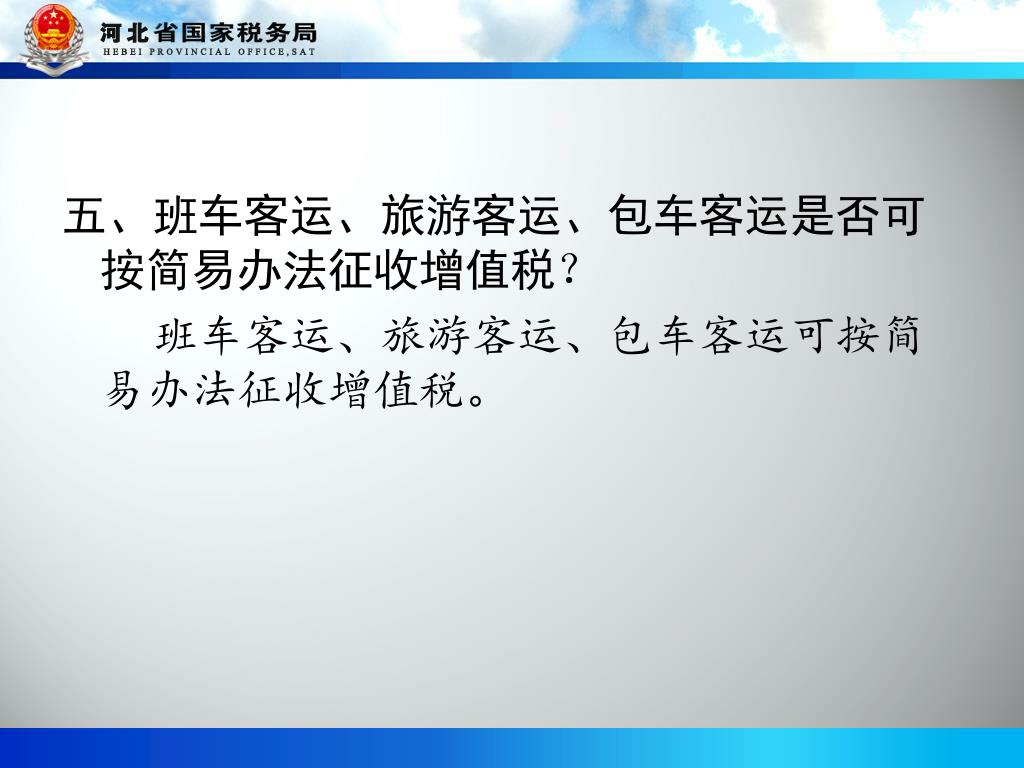 河北省国家税务局
HEBEI PROVINCIAL OFFICE,SAT

五、班车客运、旅游客运、包车客运是否可按简易办法征收增值税？

班车客运、旅游客运、包车客运可按简易办法征收增值税。